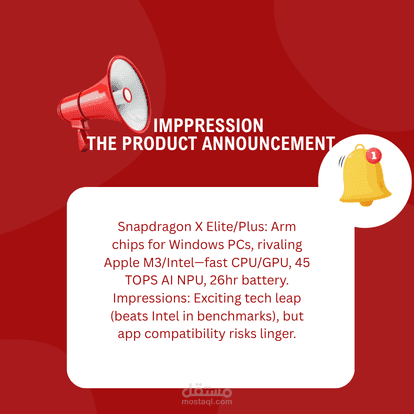 IMPPRESSION
THE PRODUCT ANNOUNCEMENT

1

Snapdragon X Elite/Plus: Arm chips for Windows PCs, rivaling Apple M3/Intel—fast CPU/GPU, 45 TOPS AI NPU, 26hr battery. Impressions: Exciting tech leap (beats Intel in benchmarks), but app compatibility risks linger.

مستقل
mostaql.com